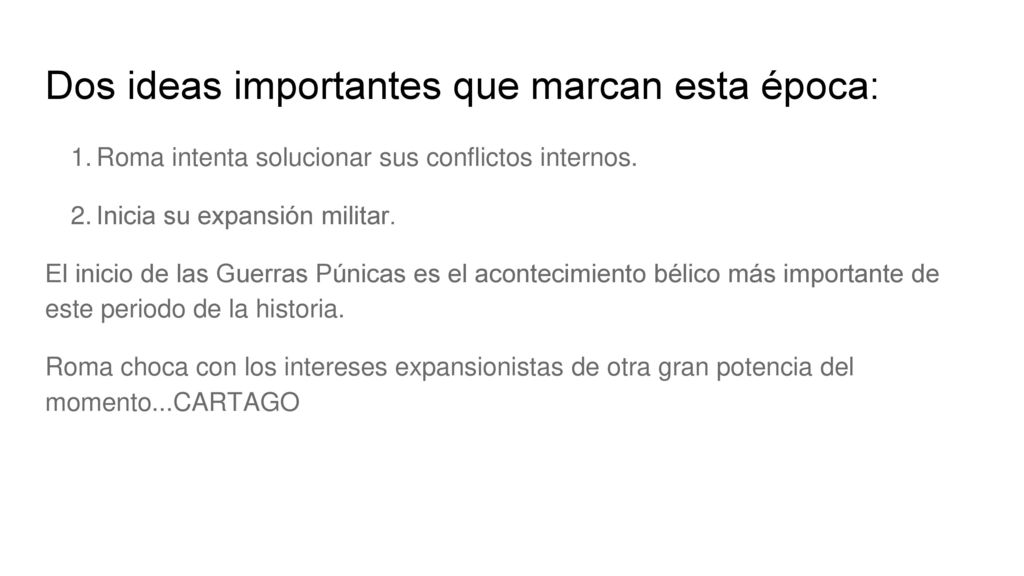 Dos ideas importantes que marcan esta época:

1. Roma intenta solucionar sus conflictos internos.

2. Inicia su expansión militar.

El inicio de las Guerras Púnicas es el acontecimiento bélico más importante de este periodo de la historia.

Roma choca con los intereses expansionistas de otra gran potencia del momento...CARTAGO